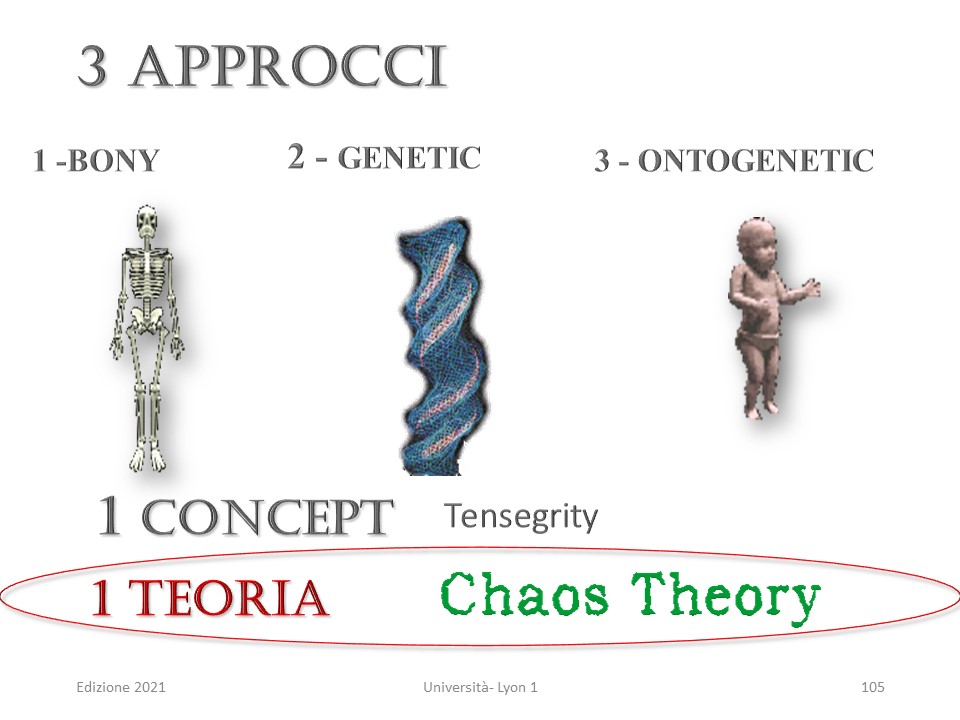 3 APPROCCI

1 -BONY

2 - GENETIC

3 - ONTOGENETIC

1 CONCEPT Tensegrity

1 TEORIA Chaos Theory

Edizione 2021

Università- Lyon 1

105